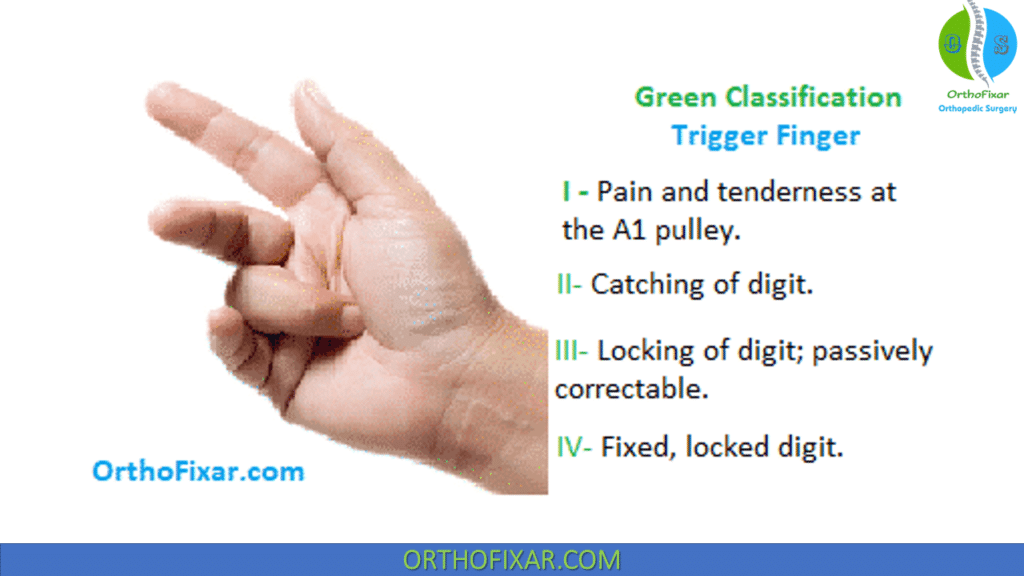 OrthoFixar
Orthopedic Surgery

Green Classification
Trigger Finger

I - Pain and tenderness at the A1 pulley.

II- Catching of digit.

III- Locking of digit; passively correctable.

IV- Fixed, locked digit.

OrthoFixar.com

ORTHOFIXAR.COM